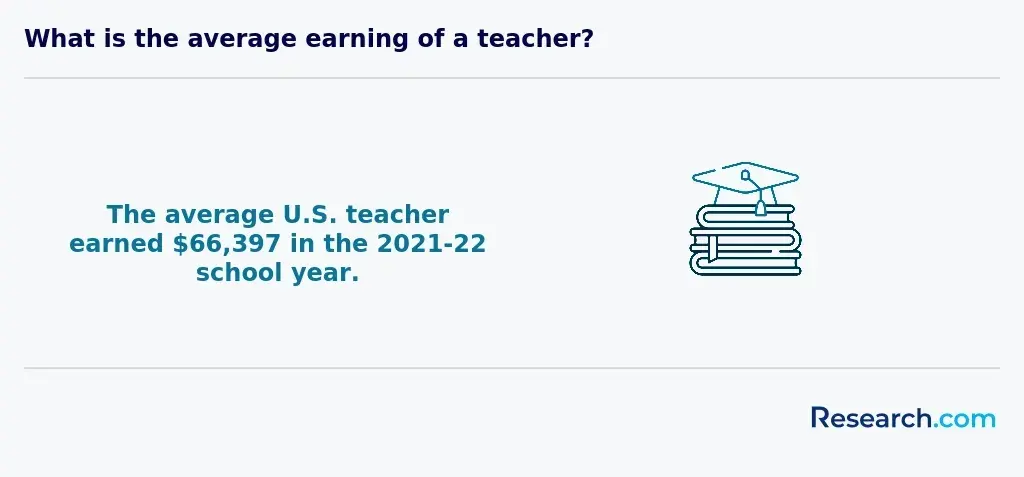 What is the average earning of a teacher?

The average U.S. teacher earned \$66,397 in the 2021-22 school year.

Research.com